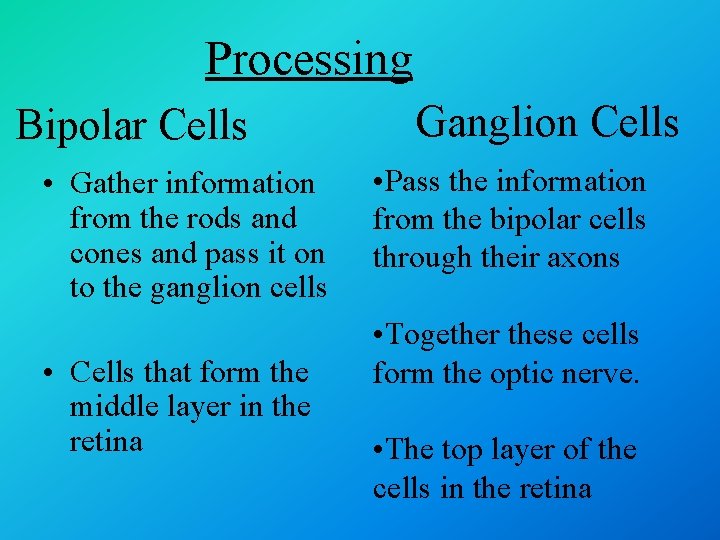 Processing

Bipolar Cells

• Gather information from the rods and cones and pass it on to the ganglion cells

• Cells that form the middle layer in the retina

Ganglion Cells

•Pass the information from the bipolar cells through their axons

•Together these cells form the optic nerve.

•The top layer of the cells in the retina